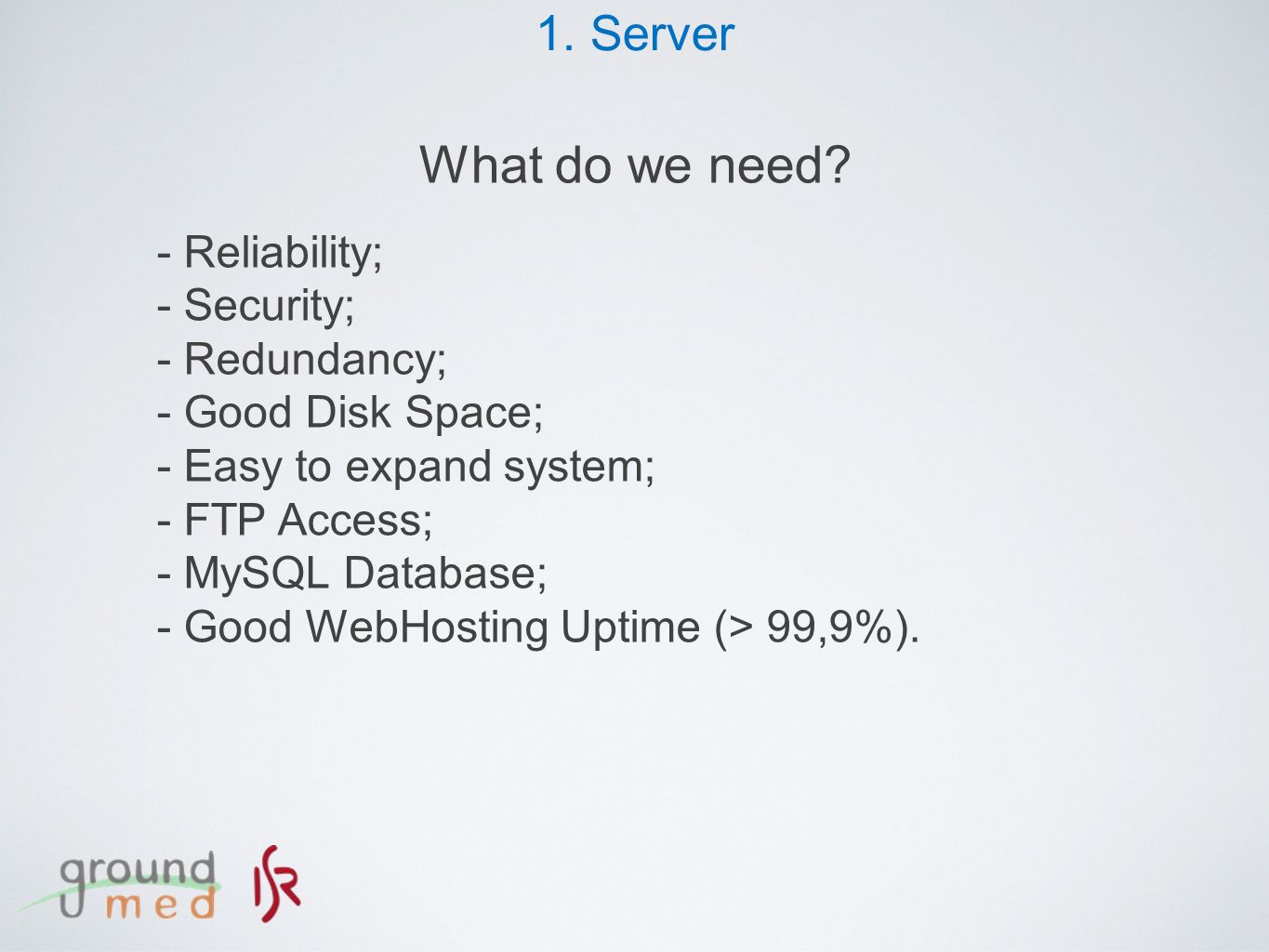 1. Server

What do we need?

- Reliability;
- Security;
- Redundancy;
- Good Disk Space;
- Easy to expand system;
- FTP Access;
- MySQL Database;
- Good WebHosting Uptime (> 99,9%).

ground med

ISR